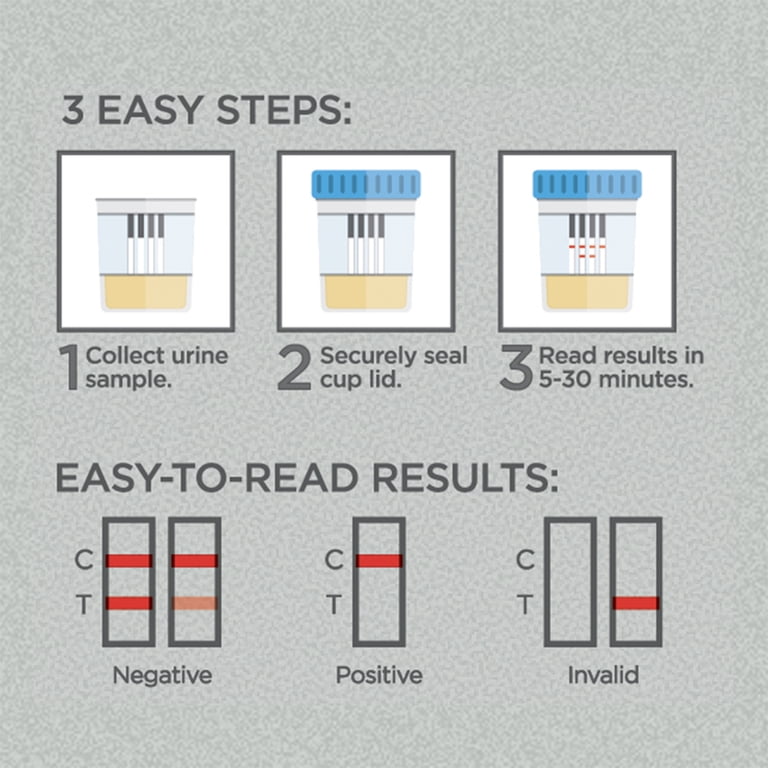 3 EASY STEPS:

1 Collect urine sample.

2 Securely seal cup lid.

3 Read results in 5-30 minutes.

EASY-TO-READ RESULTS:

C
T

Negative

C
T

Positive

C
T

Invalid